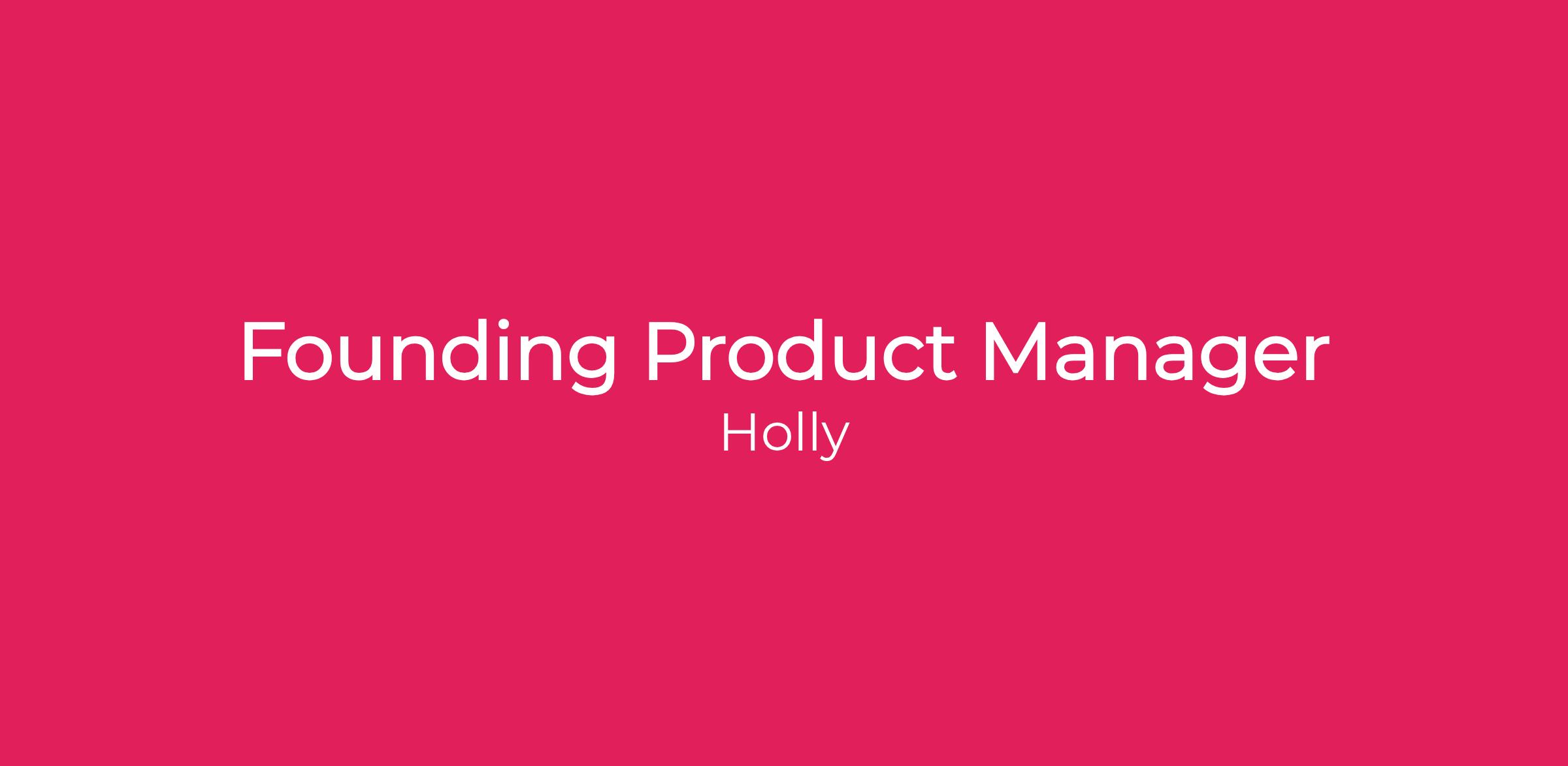 Founding Product Manager
Holly